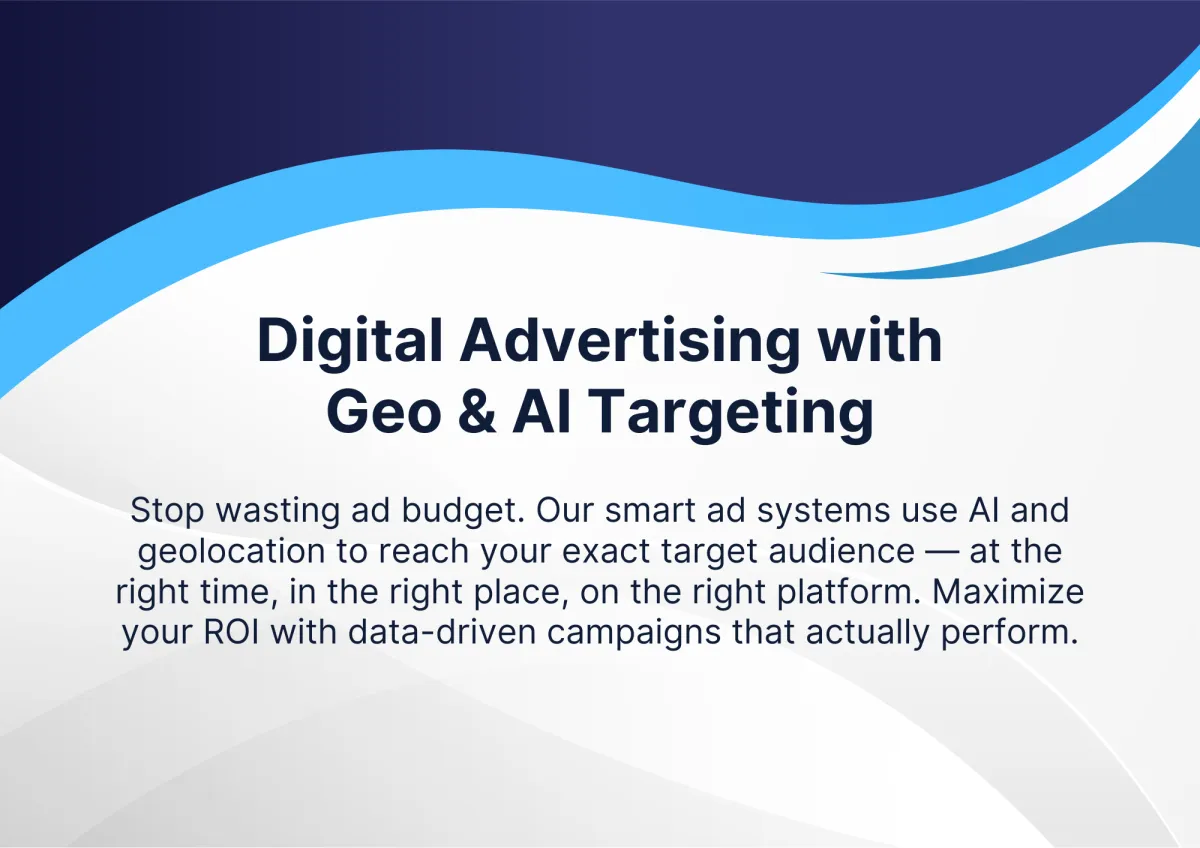 Digital Advertising with Geo & AI Targeting

Stop wasting ad budget. Our smart ad systems use AI and geolocation to reach your exact target audience — at the right time, in the right place, on the right platform. Maximize your ROI with data-driven campaigns that actually perform.